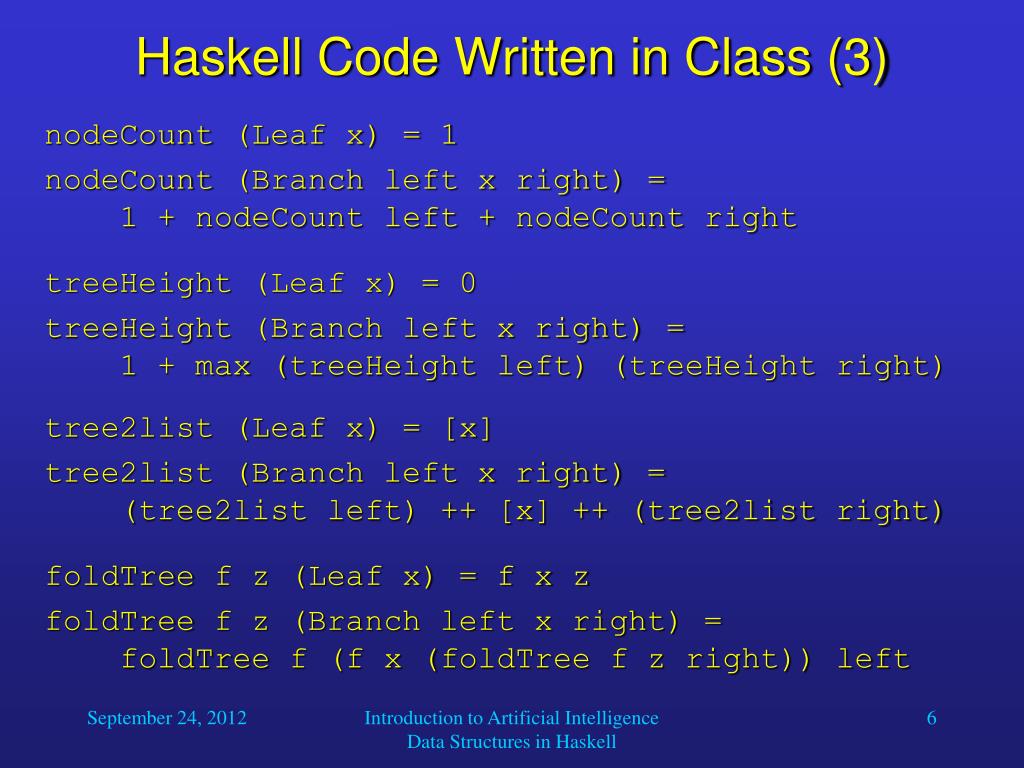 Haskell Code Written in Class (3)

nodeCount (Leaf x) = 1

nodeCount (Branch left x right) =
    1 + nodeCount left + nodeCount right

treeHeight (Leaf x) = 0

treeHeight (Branch left x right) =
    1 + max (treeHeight left) (treeHeight right)

tree2list (Leaf x) = [x]

tree2list (Branch left x right) =
    (tree2list left) ++ [x] ++ (tree2list right)

foldTree f z (Leaf x) = f x z

foldTree f z (Branch left x right) =
    foldTree f (f x (foldTree f z right)) left

September 24, 2012

Introduction to Artificial Intelligence
Data Structures in Haskell

6